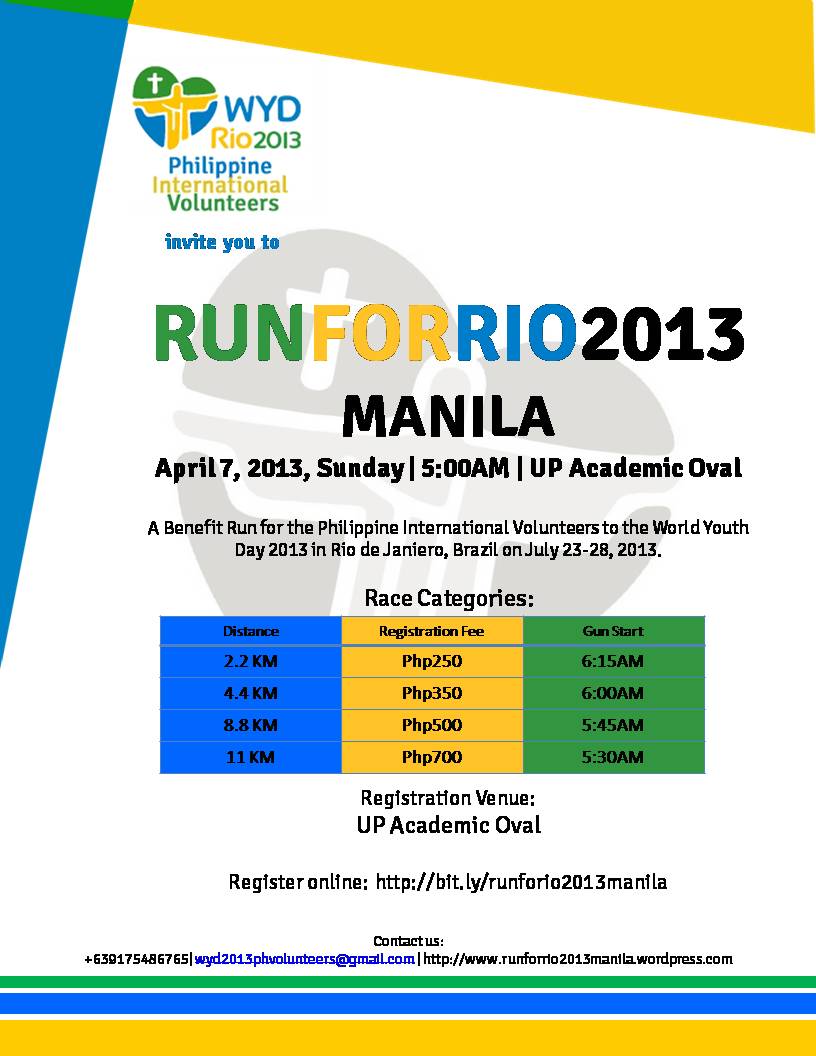 WYD Rio2013
Philippine International Volunteers

invite you to

RUNFORRIO2013

MANILA

April 7, 2013, Sunday | 5:00AM | UP Academic Oval

A Benefit Run for the Philippine International Volunteers to the World Youth Day 2013 in Rio de Janiero, Brazil on July 23-28, 2013.

Race Categories:

| Distance | Registration Fee | Gun Start |
|---|---|---|
| 2.2 KM | Php250 | 6:15AM |
| 4.4 KM | Php350 | 6:00AM |
| 8.8 KM | Php500 | 5:45AM |
| 11 KM | Php700 | 5:30AM |

Registration Venue:
UP Academic Oval

Register online: http://bit.ly/runforio2013manila

Contact us:
+639175486765| wyd2013phvolunteers@gmail.com | http://www.runforrio2013manila.wordpress.com